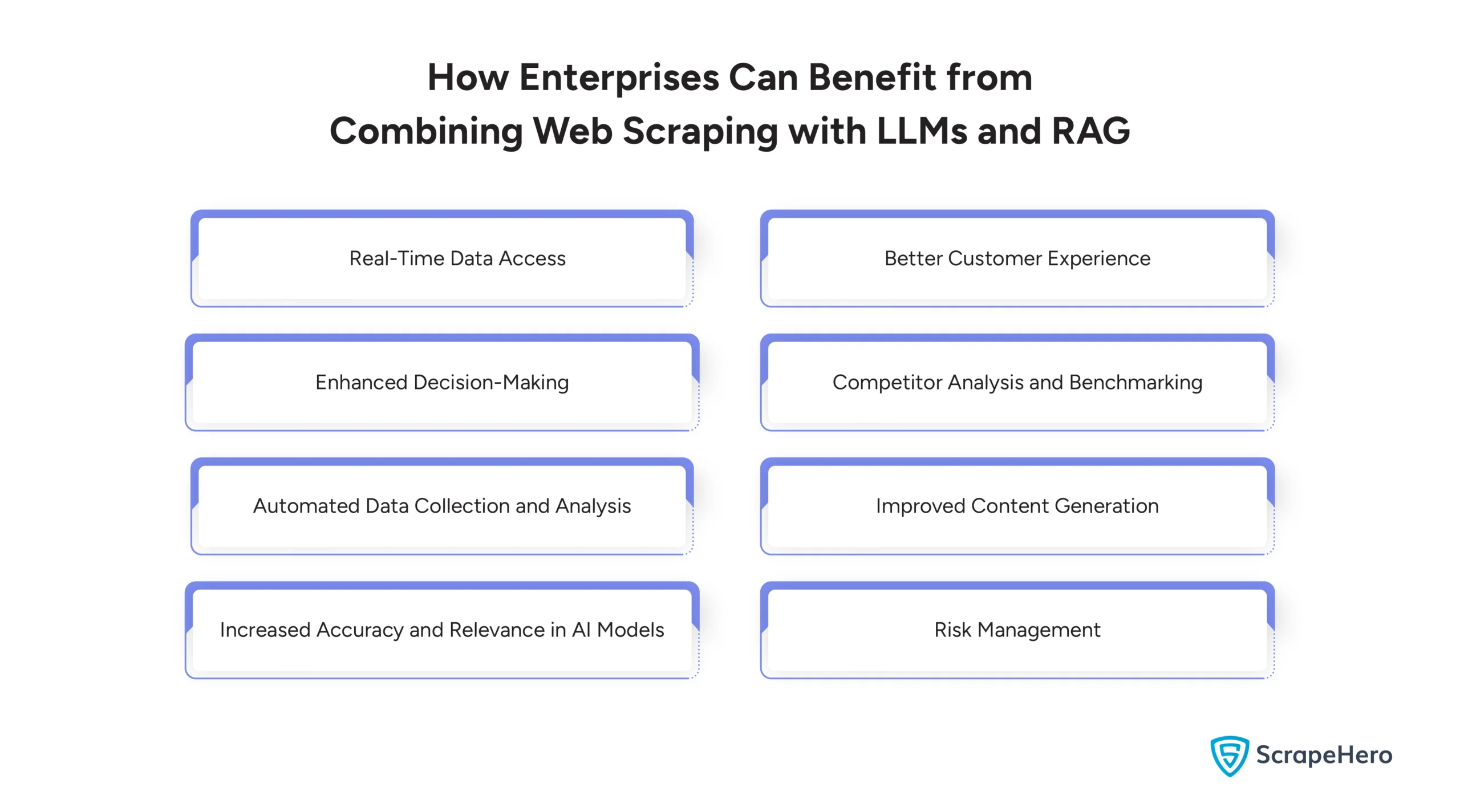 How Enterprises Can Benefit from Combining Web Scraping with LLMs and RAG

Real-Time Data Access

Enhanced Decision-Making

Automated Data Collection and Analysis

Increased Accuracy and Relevance in AI Models

Better Customer Experience

Competitor Analysis and Benchmarking

Improved Content Generation

Risk Management

ScrapeHero